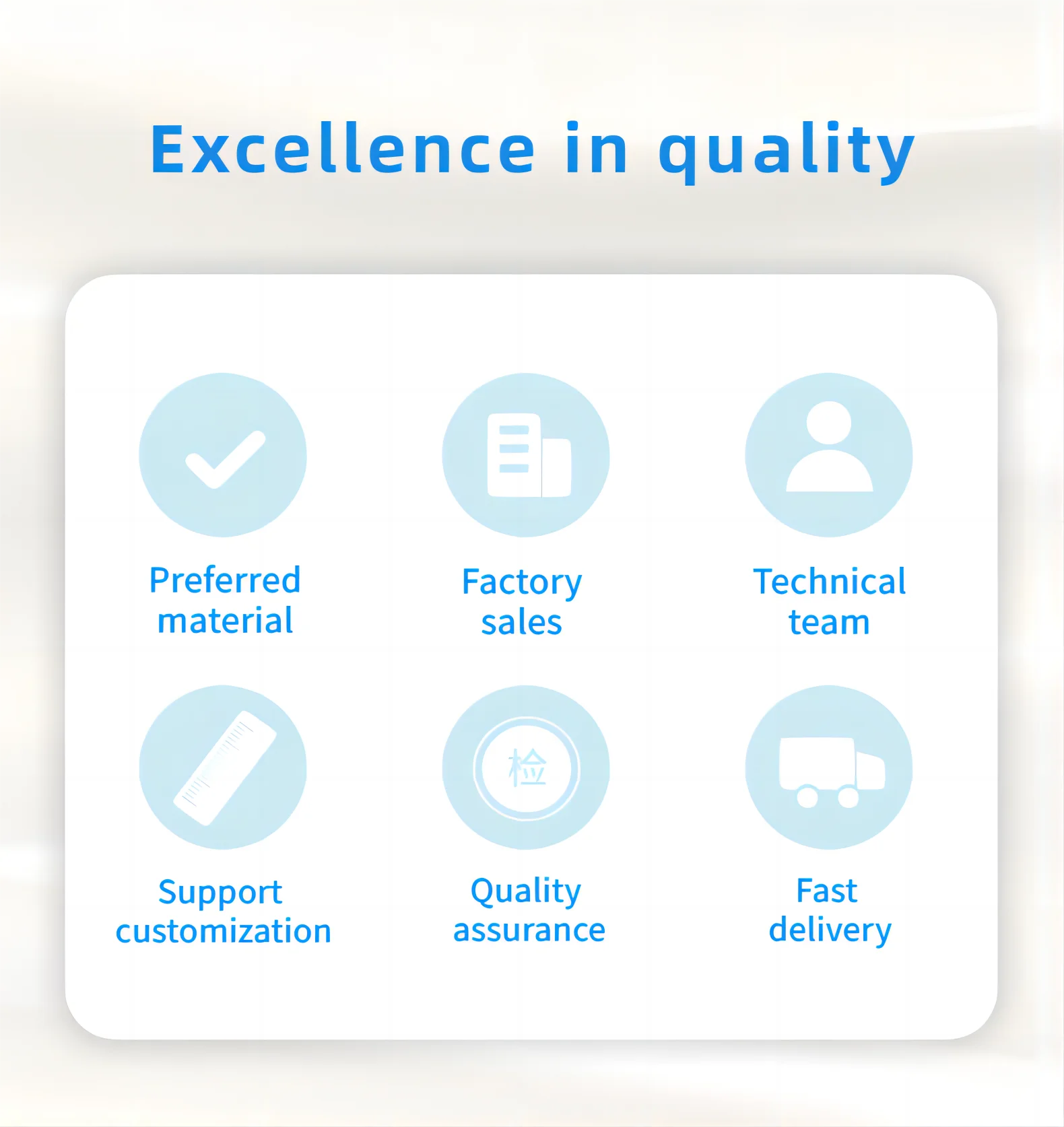 Excellence in quality

Preferred material

Factory sales

Technical team

Support customization

检

Quality assurance

Fast delivery